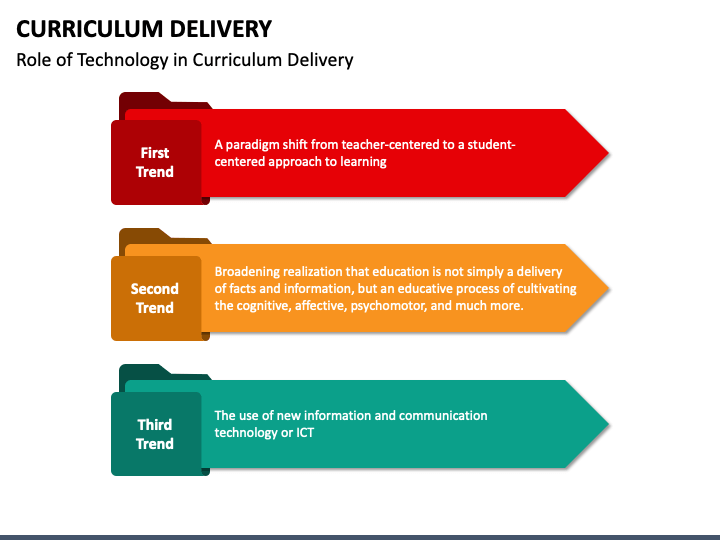 CURRICULUM DELIVERY

Role of Technology in Curriculum Delivery

First Trend

A paradigm shift from teacher-centered to a student-centered approach to learning

Second Trend

Broadening realization that education is not simply a delivery of facts and information, but an educative process of cultivating the cognitive, affective, psychomotor, and much more.

Third Trend

The use of new information and communication technology or ICT